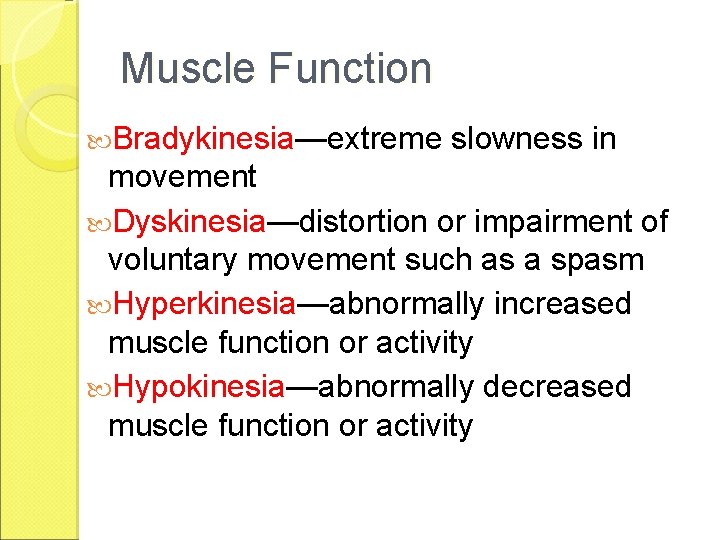 Muscle Function

Bradykinesia—extreme slowness in movement

Dyskinesia—distortion or impairment of voluntary movement such as a spasm

Hyperkinesia—abnormally increased muscle function or activity

Hypokinesia—abnormally decreased muscle function or activity